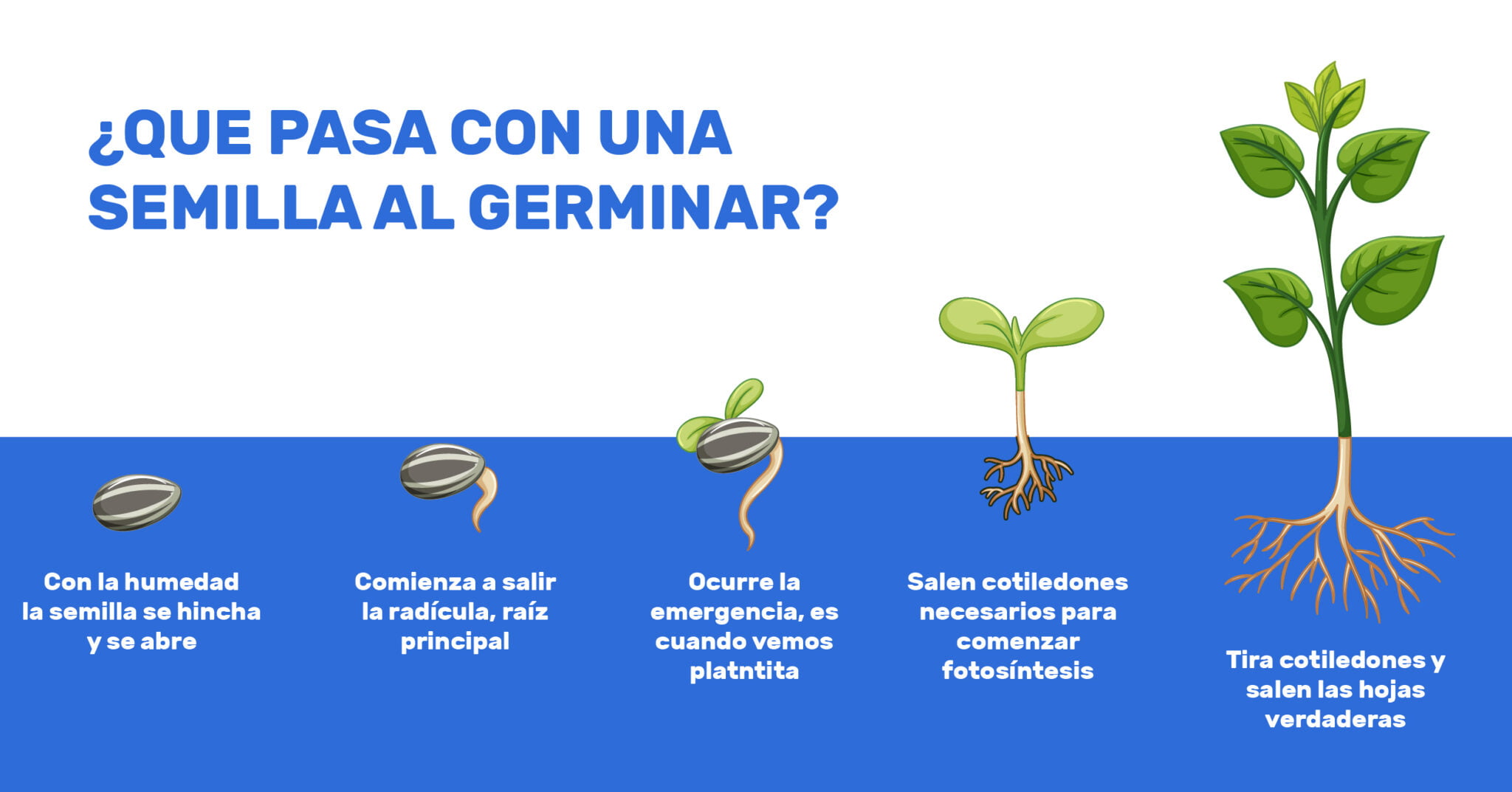 ¿QUE PASA CON UNA SEMILLA AL GERMINAR?

Con la humedad la semilla se hincha y se abre

Comienza a salir la radícula, raíz principal

Ocurre la emergencia, es cuando vemos platntita

Salen cotiledones necesarios para comenzar fotosíntesis

Tira cotiledones y salen las hojas verdaderas